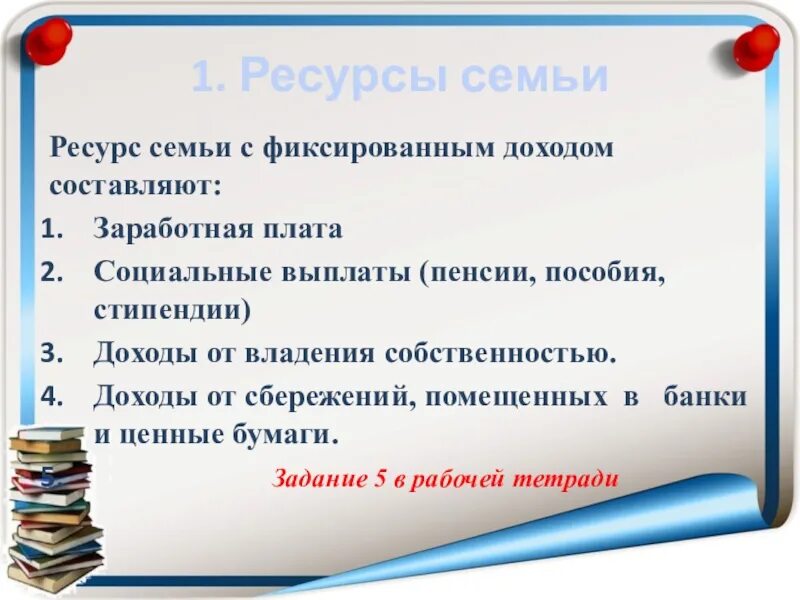 1. Ресурсы семьи

Ресурс семьи с фиксированным доходом составляют:

1. Заработная плата
2. Социальные выплаты (пенсии, пособия, стипендии)
3. Доходы от владения собственностью.
4. Доходы от сбережений, помещенных в банки и ценные бумаги.
5.

Задание 5 в рабочей тетради